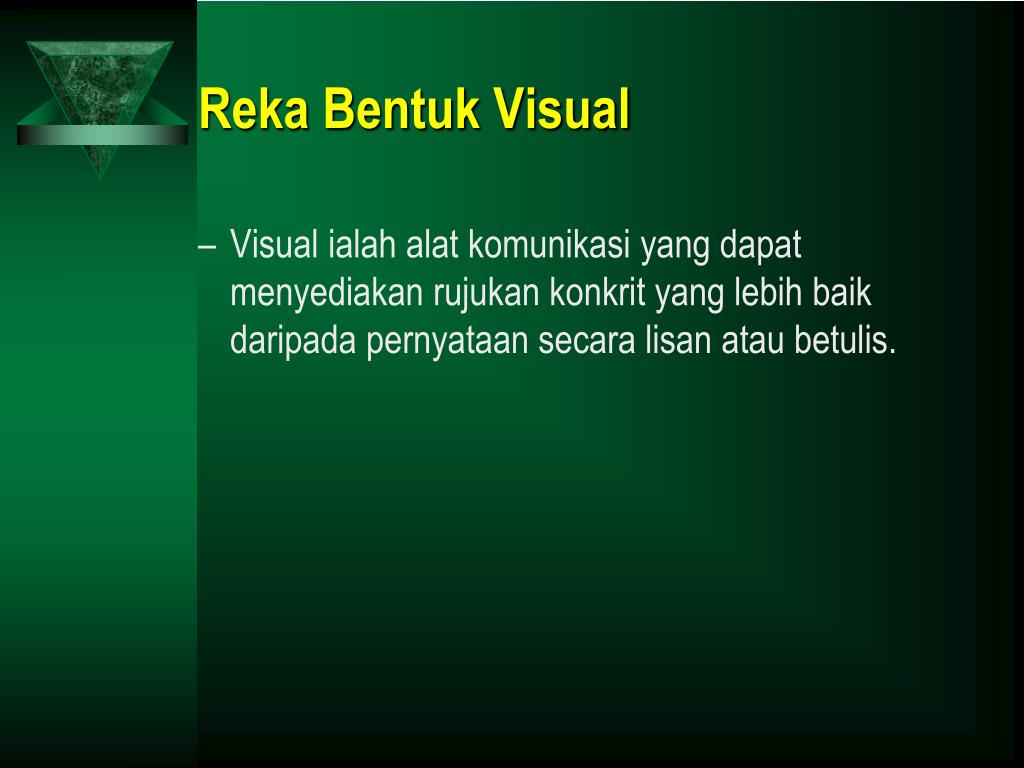 Reka Bentuk Visual

– Visual ialah alat komunikasi yang dapat menyediakan rujukan konkrit yang lebih baik daripada pernyataan secara lisan atau betulis.